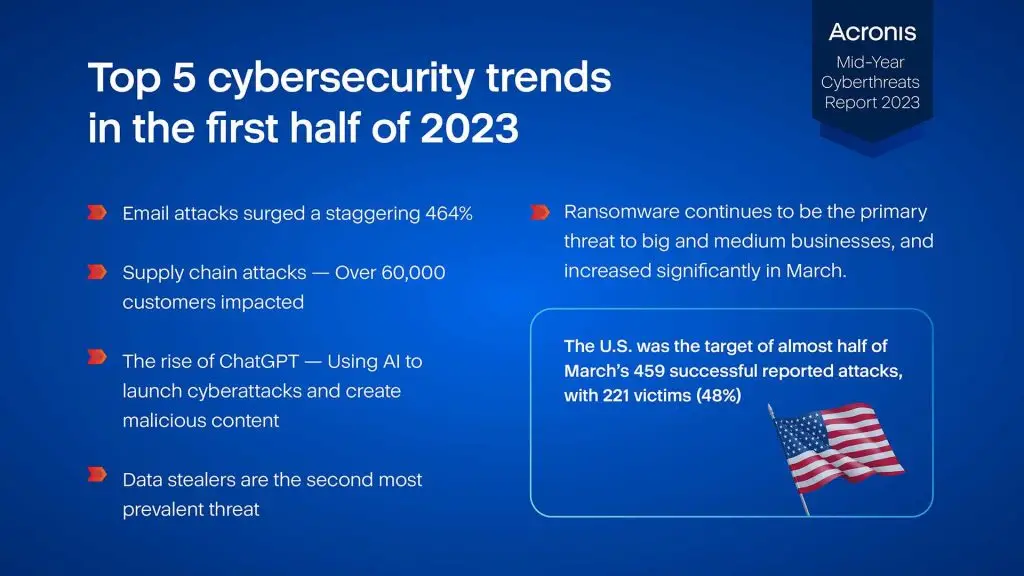 Acronis
Mid-Year Cyberthreats Report 2023

Top 5 cybersecurity trends in the first half of 2023

Email attacks surged a staggering 464%

Supply chain attacks — Over 60,000 customers impacted

The rise of ChatGPT — Using AI to launch cyberattacks and create malicious content

Data stealers are the second most prevalent threat

Ransomware continues to be the primary threat to big and medium businesses, and increased significantly in March.

The U.S. was the target of almost half of March's 459 successful reported attacks, with 221 victims (48%)